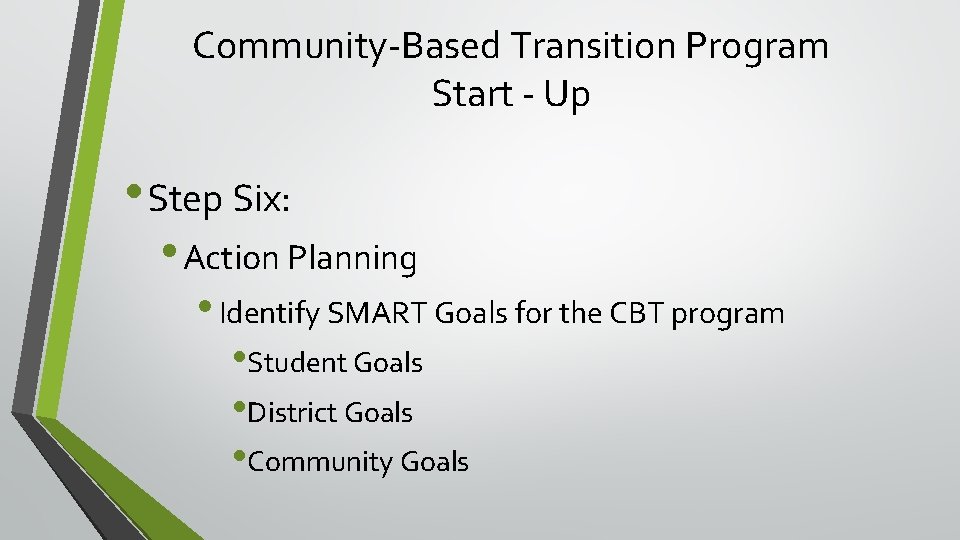 Community-Based Transition Program
Start - Up

• Step Six:
• Action Planning
• Identify SMART Goals for the CBT program
• Student Goals
• District Goals
• Community Goals